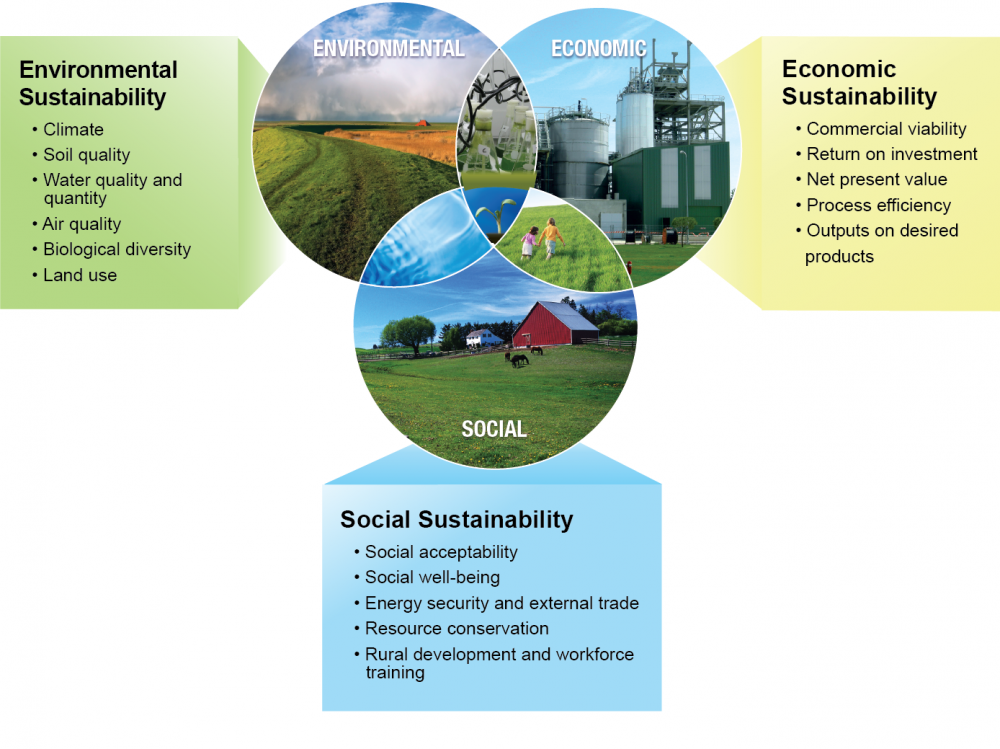 Environmental Sustainability
• Climate
• Soil quality
• Water quality and quantity
• Air quality
• Biological diversity
• Land use

ENVIRONMENTAL

ECONOMIC

Economic Sustainability
• Commercial viability
• Return on investment
• Net present value
• Process efficiency
• Outputs on desired products

SOCIAL

Social Sustainability
• Social acceptability
• Social well-being
• Energy security and external trade
• Resource conservation
• Rural development and workforce training